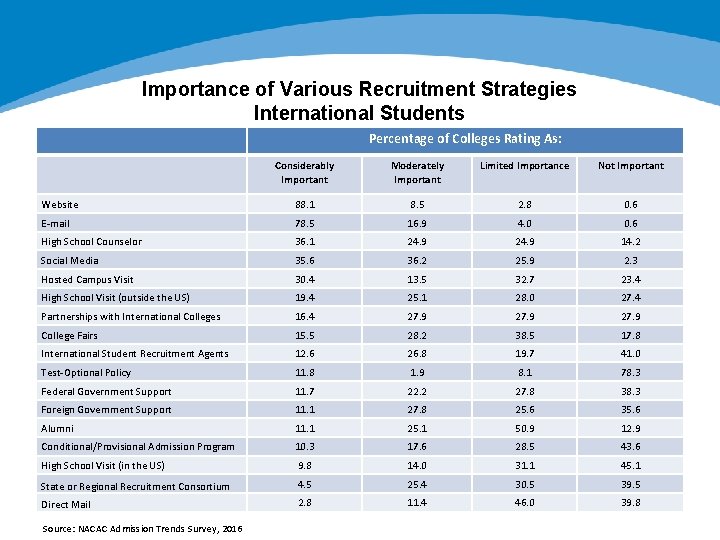 Importance of Various Recruitment Strategies
International Students

| | Percentage of Colleges Rating As: | | | |
|---|---|---|---|---|
| | Considerably Important | Moderately Important | Limited Importance | Not Important |
| Website | 88.1 | 8.5 | 2.8 | 0.6 |
| E-mail | 78.5 | 16.9 | 4.0 | 0.6 |
| High School Counselor | 36.1 | 24.9 | 24.9 | 14.2 |
| Social Media | 35.6 | 36.2 | 25.9 | 2.3 |
| Hosted Campus Visit | 30.4 | 13.5 | 32.7 | 23.4 |
| High School Visit (outside the US) | 19.4 | 25.1 | 28.0 | 27.4 |
| Partnerships with International Colleges | 16.4 | 27.9 | 27.9 | 27.9 |
| College Fairs | 15.5 | 28.2 | 38.5 | 17.8 |
| International Student Recruitment Agents | 12.6 | 26.8 | 19.7 | 41.0 |
| Test-Optional Policy | 11.8 | 1.9 | 8.1 | 78.3 |
| Federal Government Support | 11.7 | 22.2 | 27.8 | 38.3 |
| Foreign Government Support | 11.1 | 27.8 | 25.6 | 35.6 |
| Alumni | 11.1 | 25.1 | 50.9 | 12.9 |
| Conditional/Provisional Admission Program | 10.3 | 17.6 | 28.5 | 43.6 |
| High School Visit (in the US) | 9.8 | 14.0 | 31.1 | 45.1 |
| State or Regional Recruitment Consortium | 4.5 | 25.4 | 30.5 | 39.5 |
| Direct Mail | 2.8 | 11.4 | 46.0 | 39.8 |

Source: NACAC Admission Trends Survey, 2016